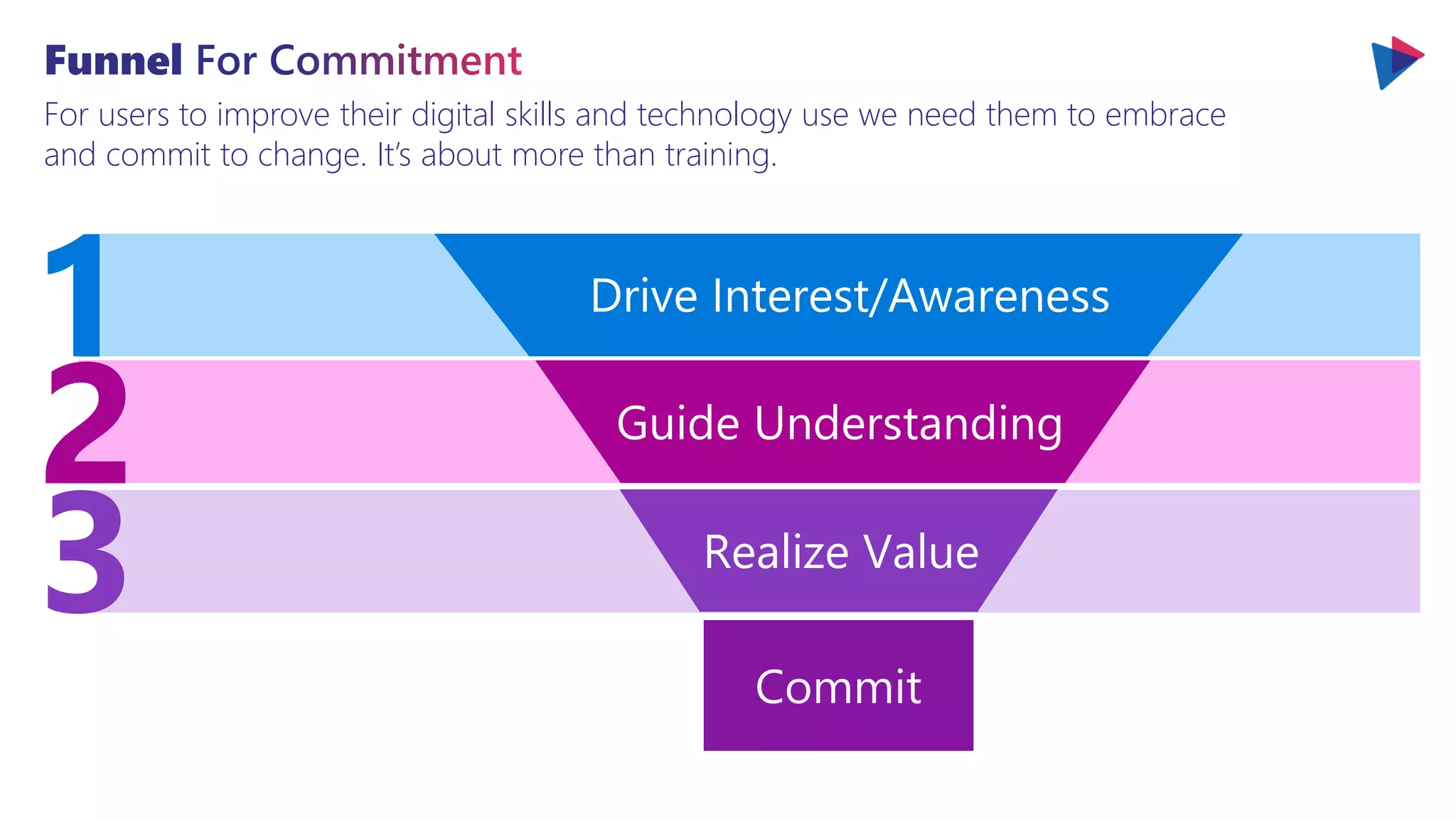 Funnel For Commitment

For users to improve their digital skills and technology use we need them to embrace and commit to change. It's about more than training.

1 Drive Interest/Awareness

2 Guide Understanding

3 Realize Value

Commit